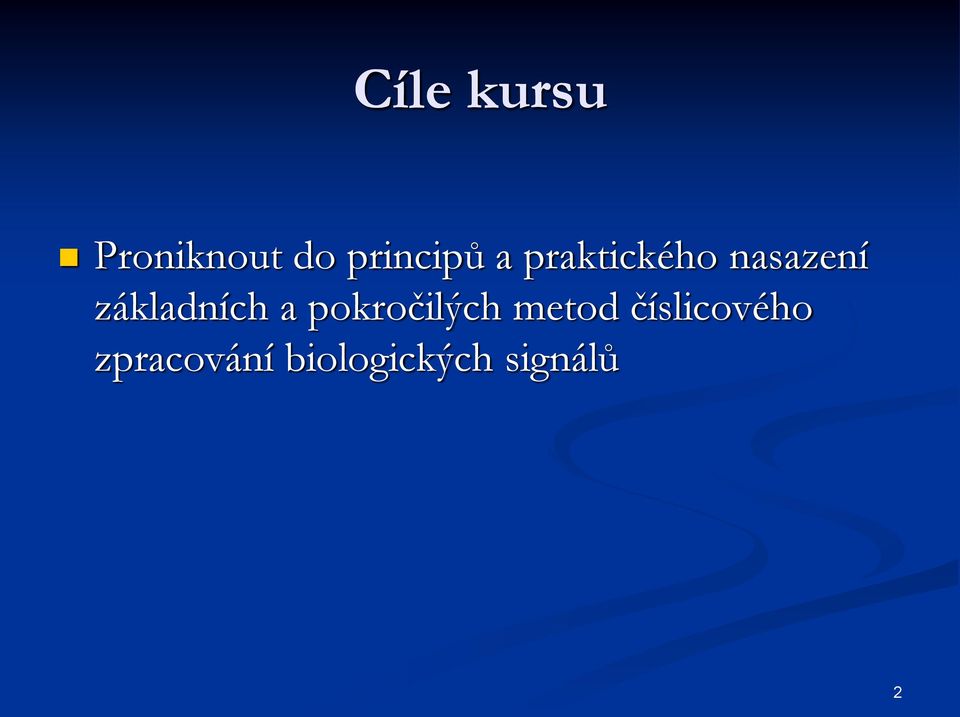 Cíle kursu

Proniknout do principů a praktického nasazení základních a pokročilých metod číslicového zpracování biologických signálů

2